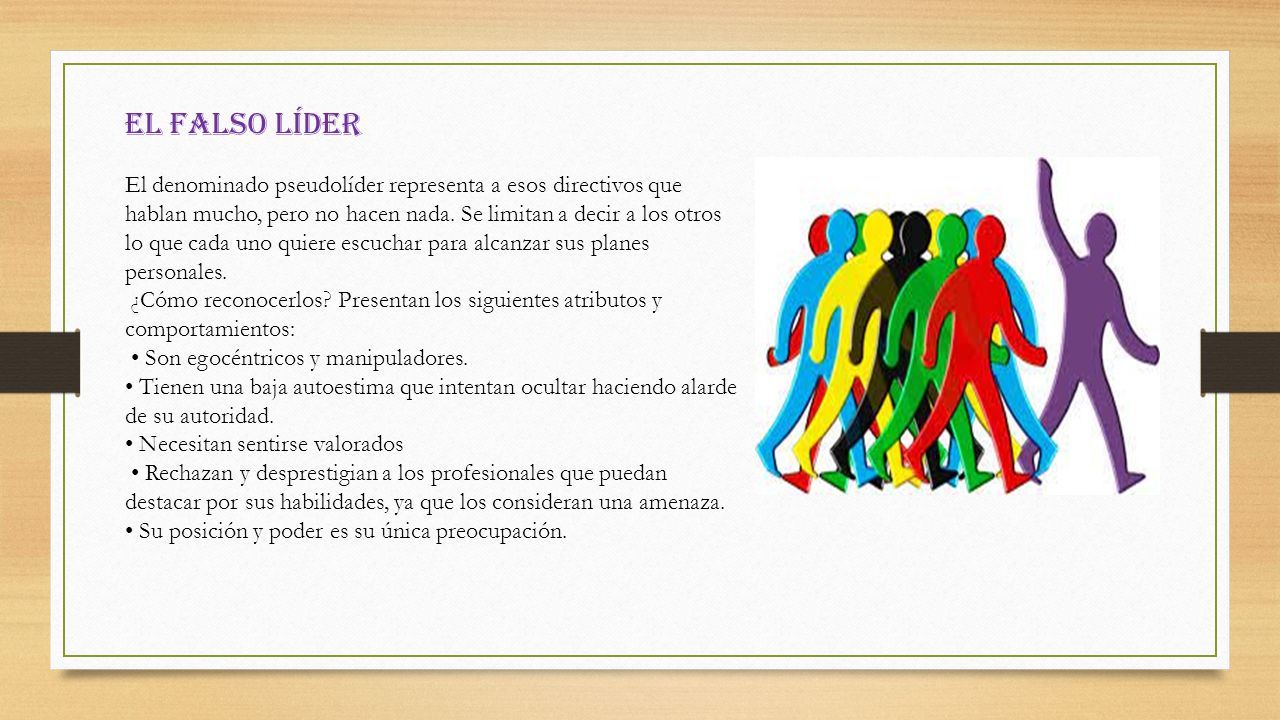 EL FALSO LÍDER

El denominado pseudolíder representa a esos directivos que hablan mucho, pero no hacen nada. Se limitan a decir a los otros lo que cada uno quiere escuchar para alcanzar sus planes personales.
¿Cómo reconocerlos? Presentan los siguientes atributos y comportamientos:
• Son egocéntricos y manipuladores.
• Tienen una baja autoestima que intentan ocultar haciendo alarde de su autoridad.
• Necesitan sentirse valorados
• Rechazan y desprestigian a los profesionales que puedan destacar por sus habilidades, ya que los consideran una amenaza.
• Su posición y poder es su única preocupación.